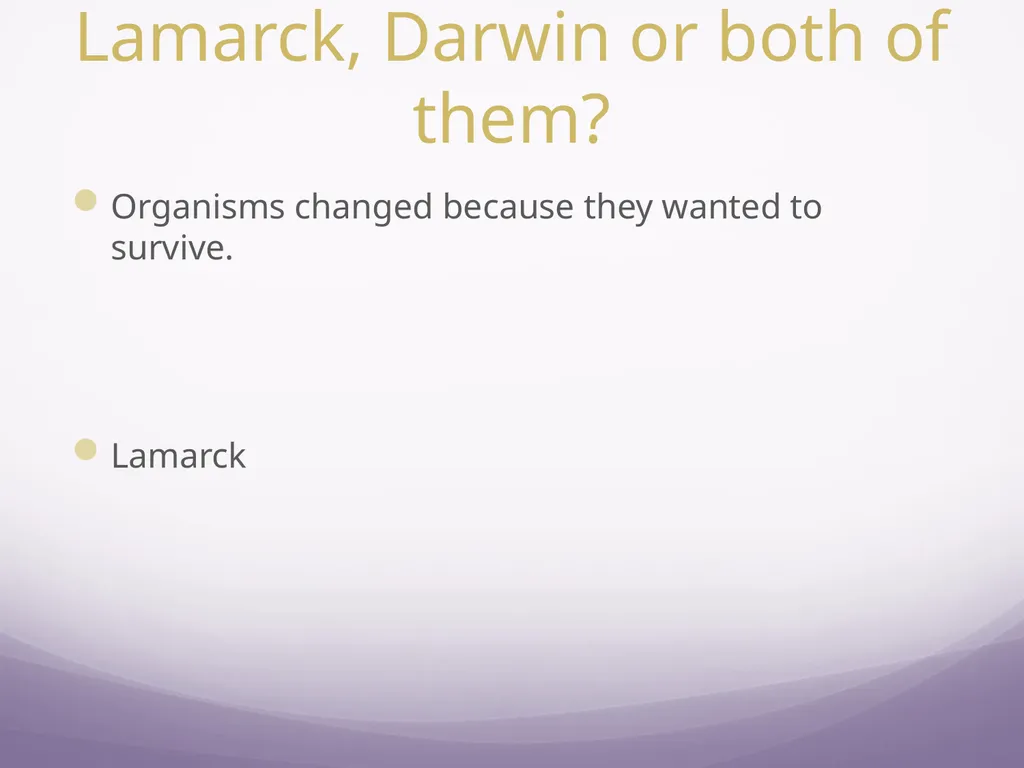 Lamarck, Darwin or both of them?

• Organisms changed because they wanted to survive.

• Lamarck